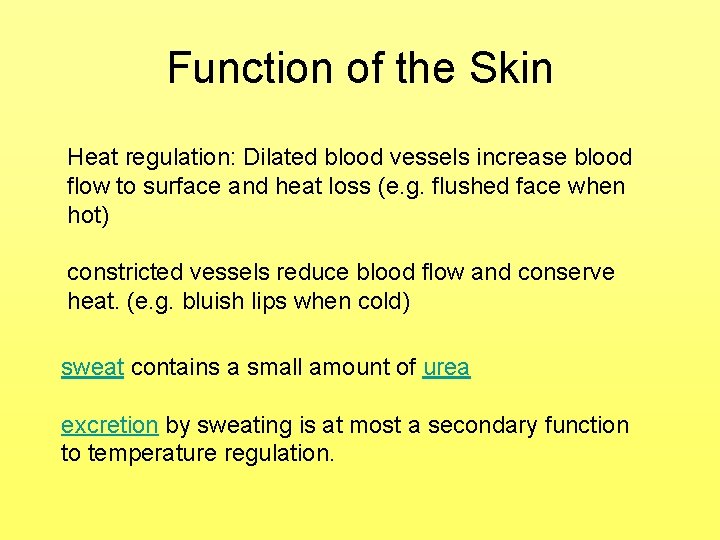 Function of the Skin

Heat regulation: Dilated blood vessels increase blood flow to surface and heat loss (e.g. flushed face when hot)

constricted vessels reduce blood flow and conserve heat. (e.g. bluish lips when cold)

sweat contains a small amount of urea

excretion by sweating is at most a secondary function to temperature regulation.